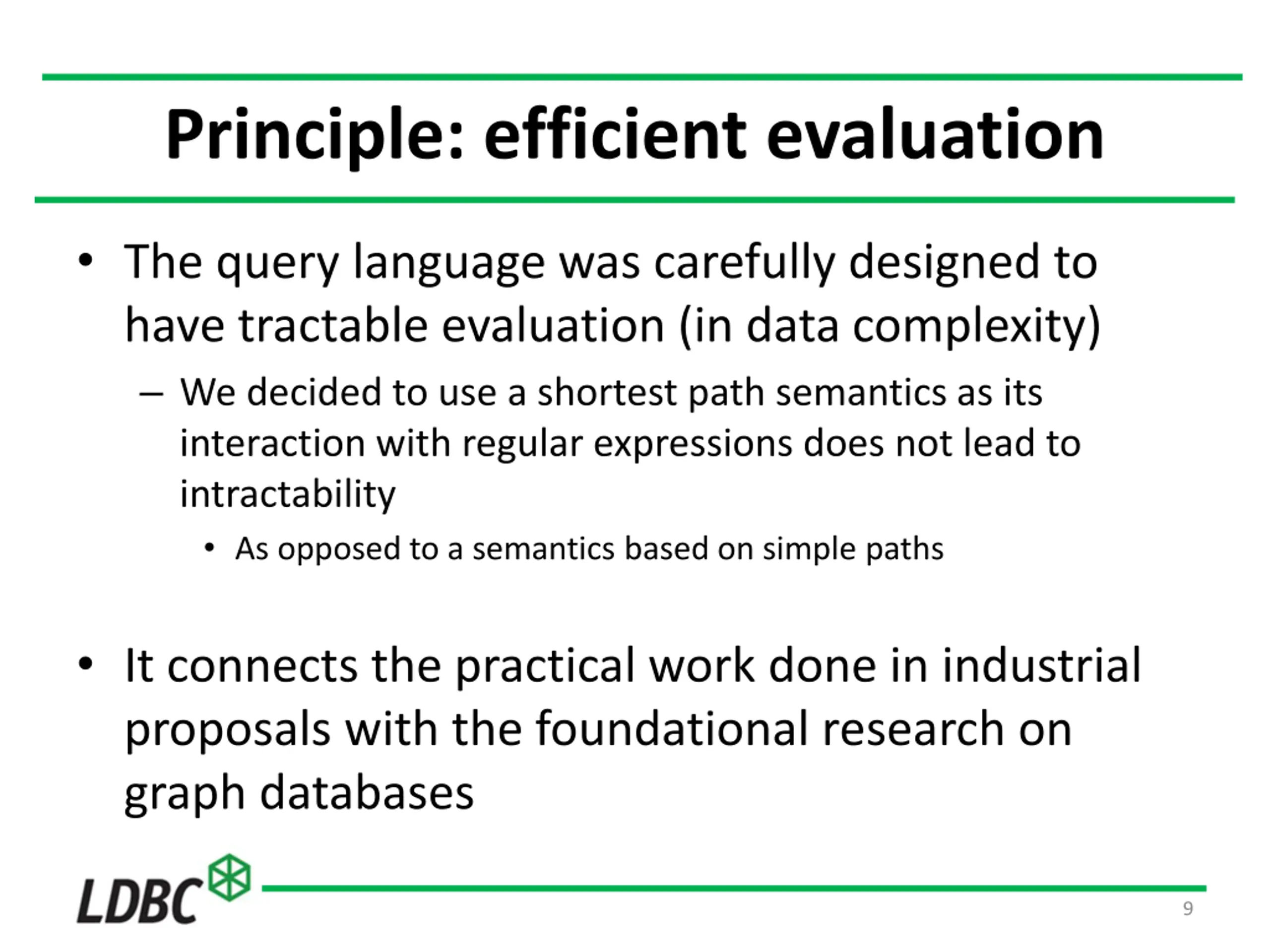 Principle: efficient evaluation

• The query language was carefully designed to have tractable evaluation (in data complexity)
– We decided to use a shortest path semantics as its interaction with regular expressions does not lead to intractability
• As opposed to a semantics based on simple paths

• It connects the practical work done in industrial proposals with the foundational research on graph databases

LDBC

9